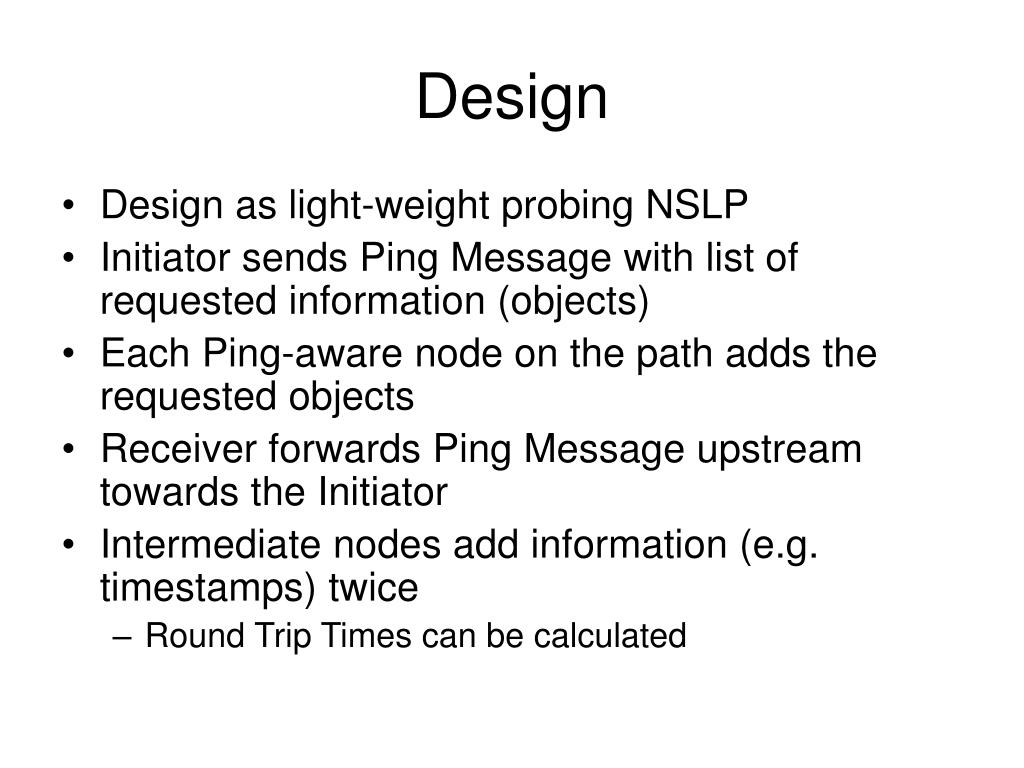 Design

• Design as light-weight probing NSLP
• Initiator sends Ping Message with list of requested information (objects)
• Each Ping-aware node on the path adds the requested objects
• Receiver forwards Ping Message upstream towards the Initiator
• Intermediate nodes add information (e.g. timestamps) twice
– Round Trip Times can be calculated